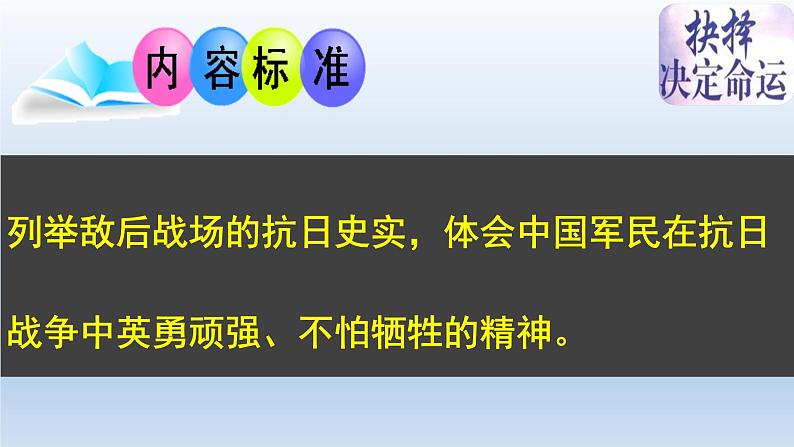 内容标准

抉择
决定命运

列举敌后战场的抗日史实，体会中国军民在抗日战争中英勇顽强、不怕牺牲的精神。